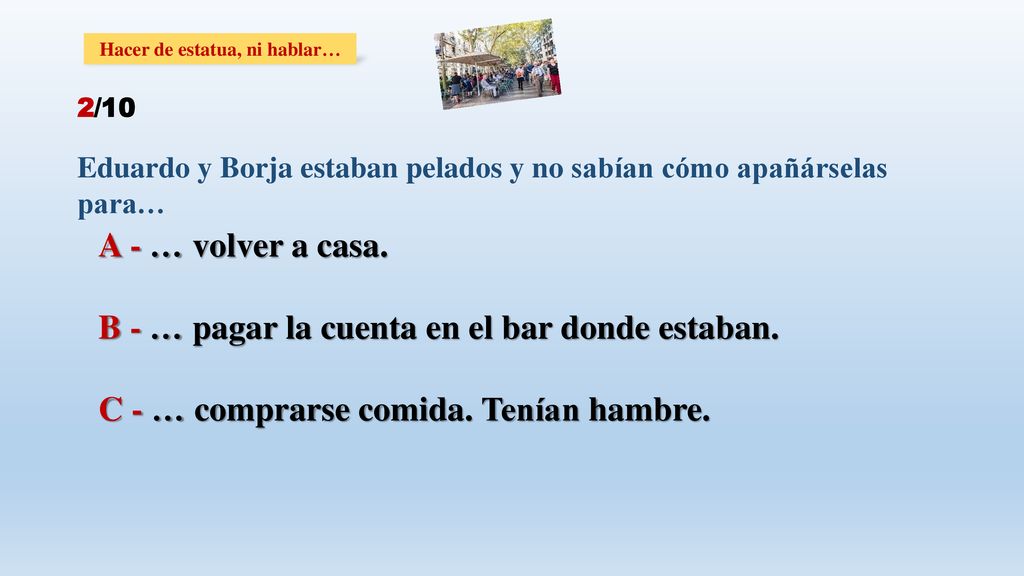 Hacer de estatua, ni hablar…

2/10

Eduardo y Borja estaban pelados y no sabían cómo apañárselas para…

A - … volver a casa.

B - … pagar la cuenta en el bar donde estaban.

C - … comprarse comida. Tenían hambre.